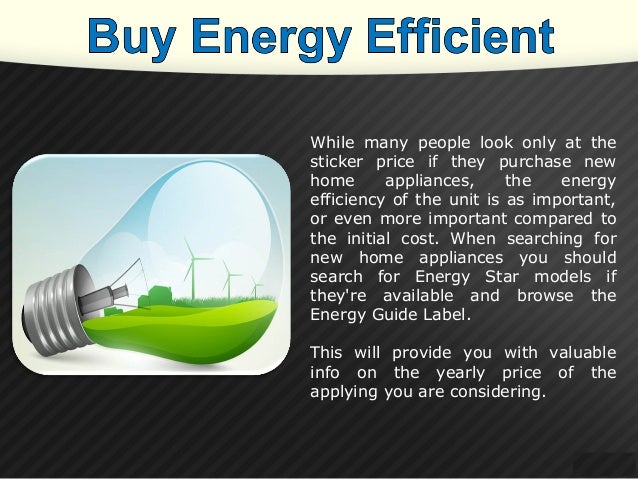 Buy Energy Efficient

While many people look only at the sticker price if they purchase new home appliances, the energy efficiency of the unit is as important, or even more important compared to the initial cost. When searching for new home appliances you should search for Energy Star models if they're available and browse the Energy Guide Label.

This will provide you with valuable info on the yearly price of the applying you are considering.